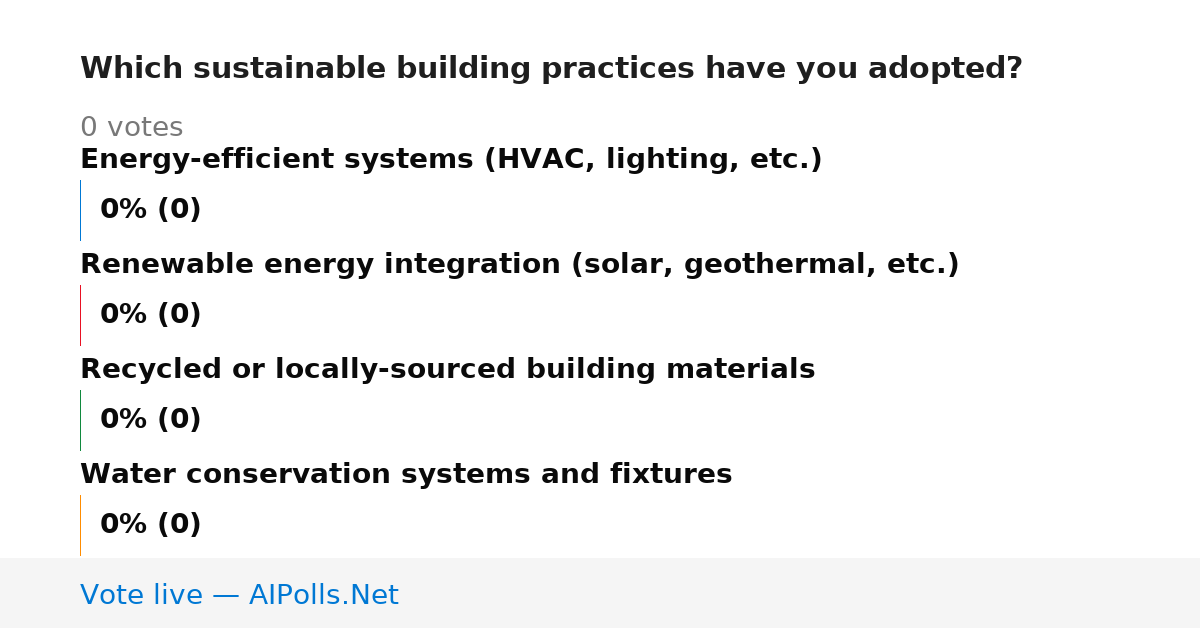 Which sustainable building practices have you adopted?

0 votes

Energy-efficient systems (HVAC, lighting, etc.)

0% (0)

Renewable energy integration (solar, geothermal, etc.)

0% (0)

Recycled or locally-sourced building materials

0% (0)

Water conservation systems and fixtures

0% (0)

Vote live — AIPolls.Net